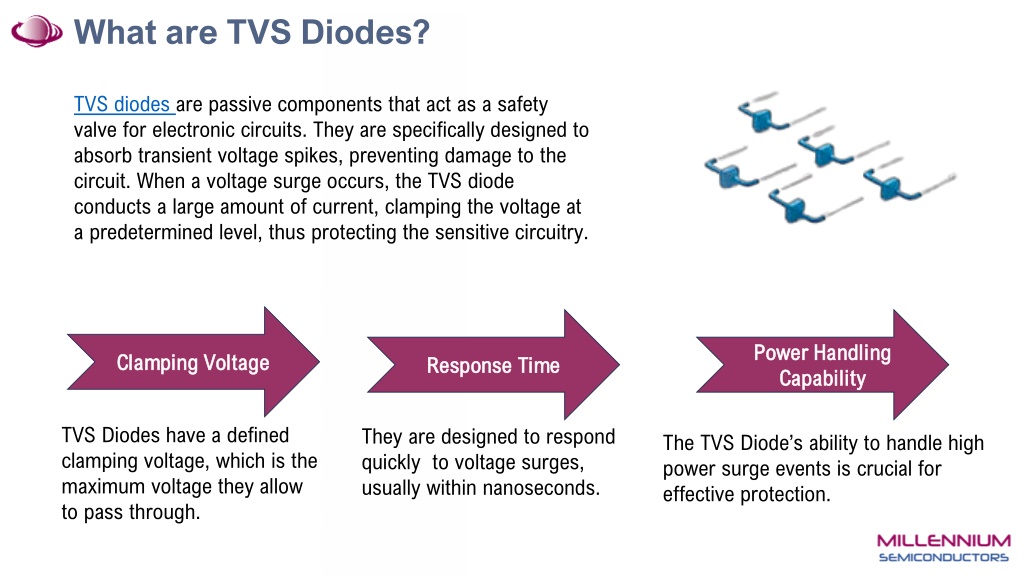 What are TVS Diodes?

TVS diodes are passive components that act as a safety valve for electronic circuits. They are specifically designed to absorb transient voltage spikes, preventing damage to the circuit. When a voltage surge occurs, the TVS diode conducts a large amount of current, clamping the voltage at a predetermined level, thus protecting the sensitive circuitry.

Clamping Voltage

TVS Diodes have a defined clamping voltage, which is the maximum voltage they allow to pass through.

Response Time

They are designed to respond quickly to voltage surges, usually within nanoseconds.

Power Handling Capability

The TVS Diode's ability to handle high power surge events is crucial for effective protection.

MILLENNIUM SEMICONDUCTORS